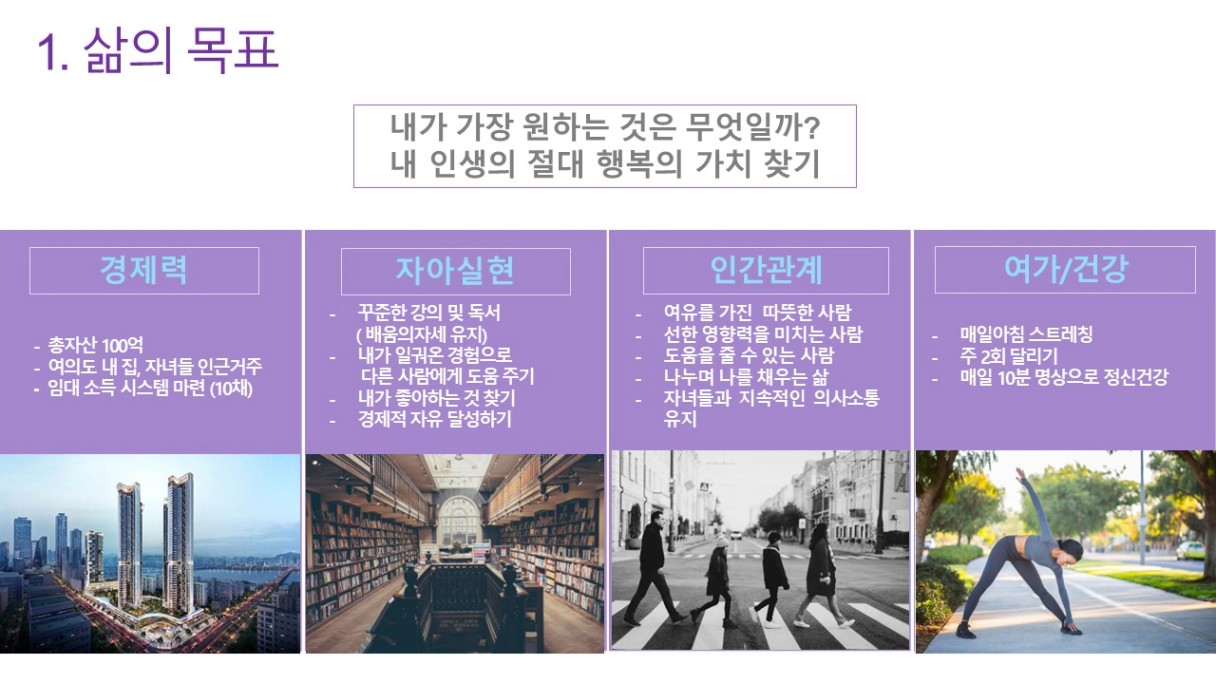 1. 삶의 목표

내가 가장 원하는 것은 무엇일까?
내 인생의 절대 행복의 가치 찾기

경제력

- 총자산 100억
- 여의도 내 집, 자녀들 인근거주
- 임대 소득 시스템 마련 (10채)

자아실현

- 꾸준한 강의 및 독서 ( 배움의자세 유지)
- 내가 일궈온 경험으로 다른 사람에게 도움 주기
- 내가 좋아하는 것 찾기
- 경제적 자유 달성하기

인간관계

- 여유를 가진 따뜻한 사람
- 선한 영향력을 미치는 사람
- 도움을 줄 수 있는 사람
- 나누며 나를 채우는 삶
- 자녀들과 지속적인 의사소통 유지

여가/건강

- 매일아침 스트레칭
- 주 2회 달리기
- 매일 10분 명상으로 정신건강